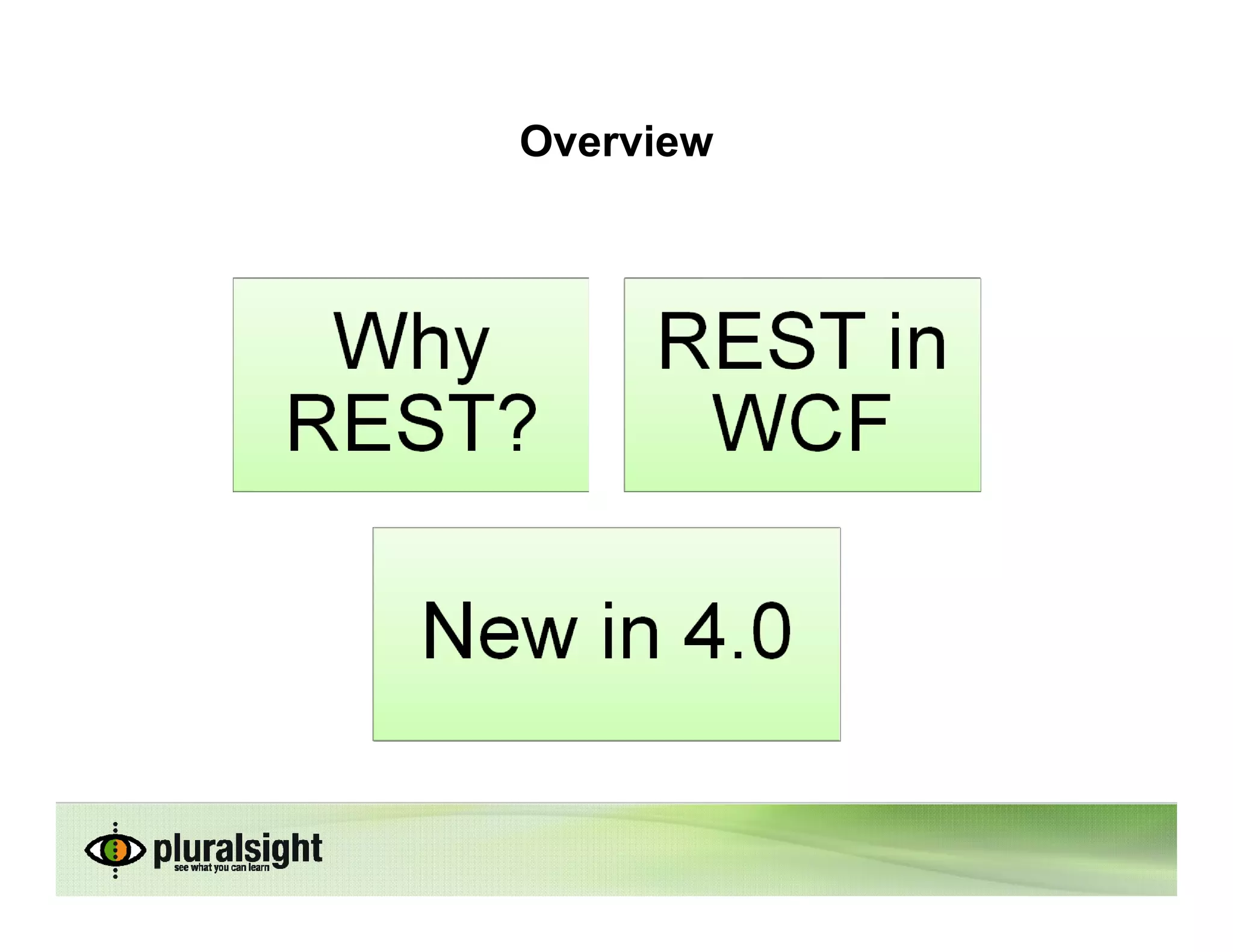 Overview

Why REST?

REST in WCF

New in 4.0

pluralsight
see what you can learn